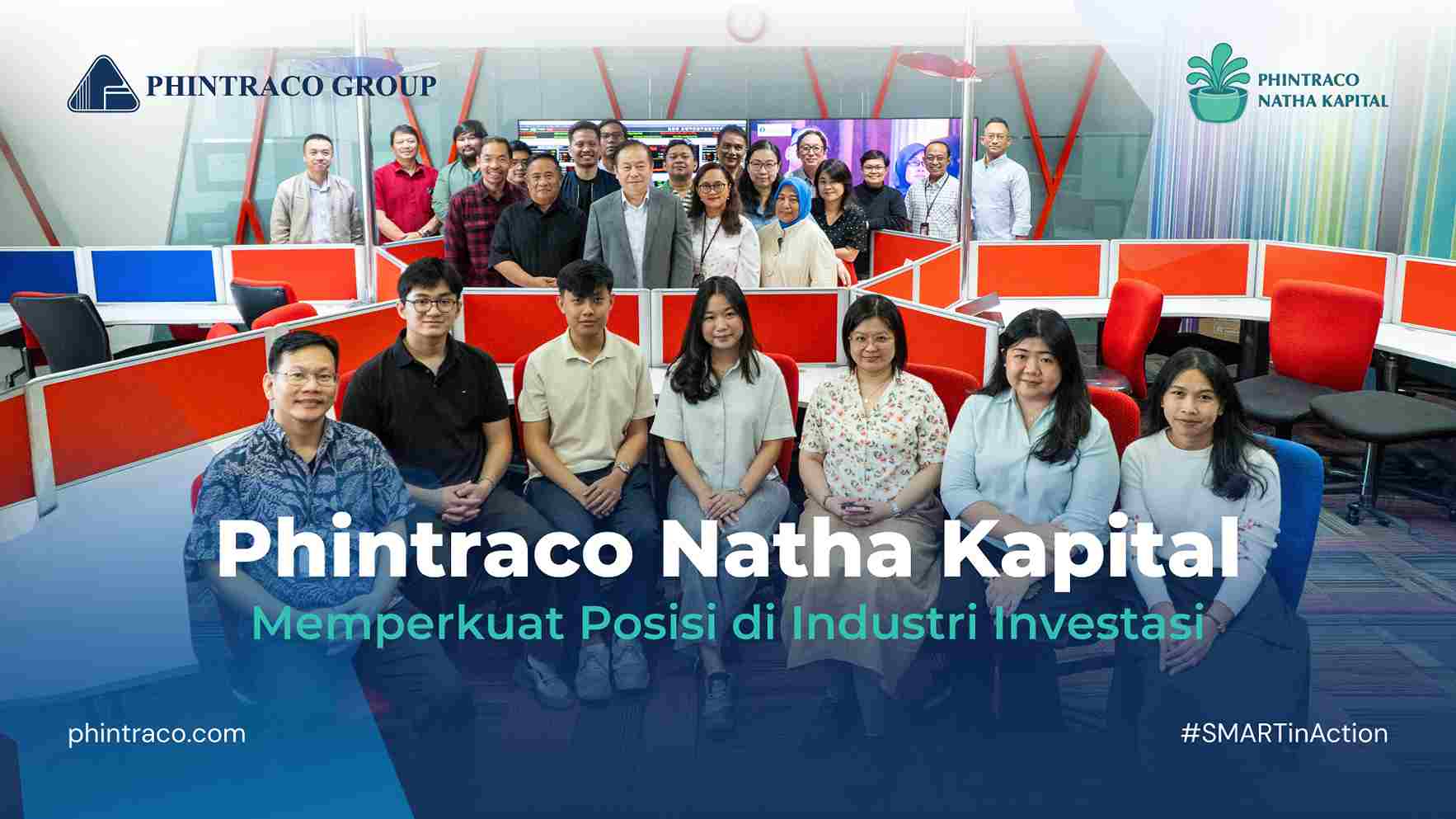 PHINTRACO GROUP

PHINTRACO
NATHA KAPITAL

Phintraco Natha Kapital

Memperkuat Posisi di Industri Investasi

phintraco.com

#SMARTinAction